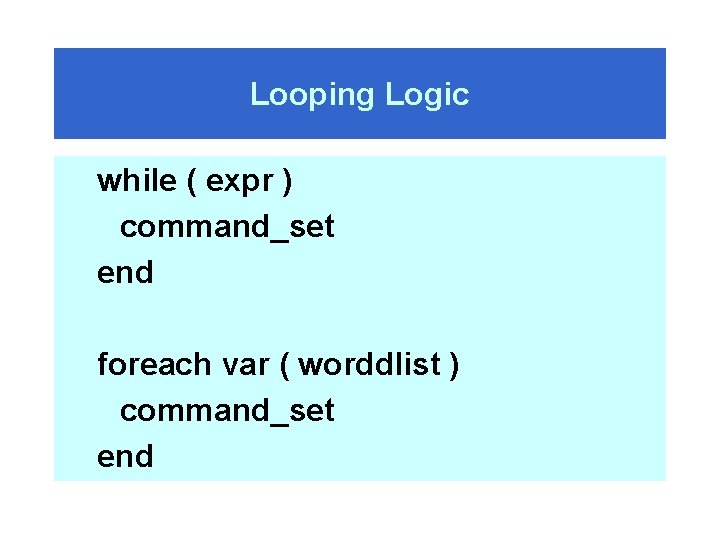 Looping Logic

while ( expr )
command_set
end

foreach var ( worddlist )
command_set
end